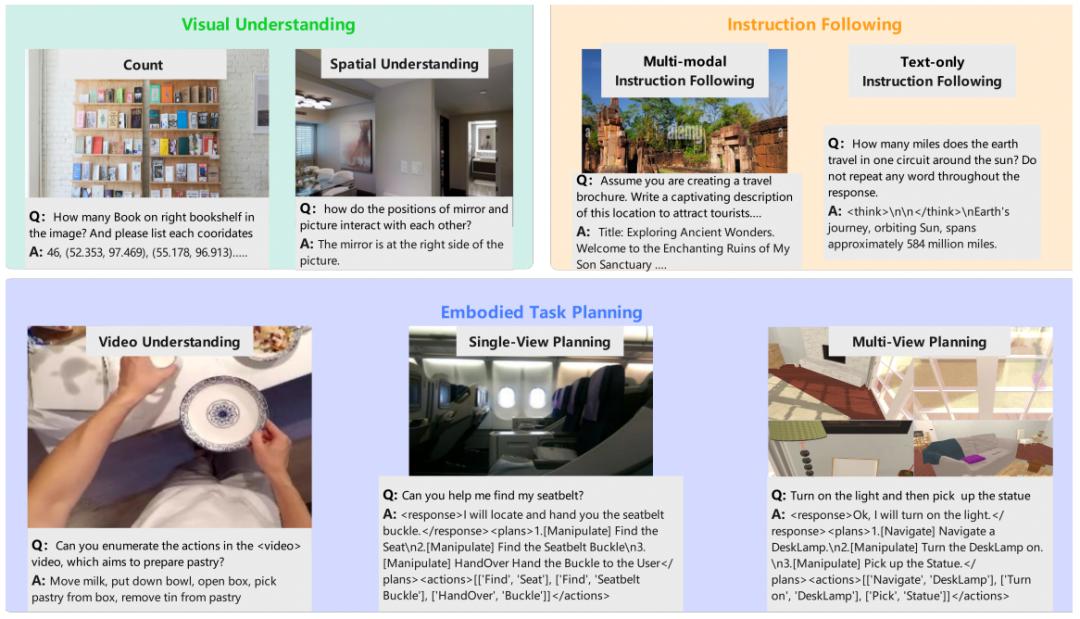 Visual Understanding

Count

Q: How many Book on right bookshelf in the image? And please list each cooridates
A: 46, (52.353, 97.469), (55.178, 96.913).....

Spatial Understanding

Q: how do the positions of mirror and picture interact with each other?
A: The mirror is at the right side of the picture.

Instruction Following

Multi-modal Instruction Following

Q: Assume you are creating a travel brochure. Write a captivating description of this location to attract tourists....
A: Title: Exploring Ancient Wonders. Welcome to the Enchanting Ruins of My Son Sanctuary ....

Text-only Instruction Following

Q: How many miles does the earth travel in one circuit around the sun? Do not repeat any word throughout the response.
A: <think>\n\n</think>\nEarth's journey, orbiting Sun, spans approximately 584 million miles.

Embodied Task Planning

Video Understanding

Q: Can you enumerate the actions in the <video> video, which aims to prepare pastry?
A: Move milk, put down bowl, open box, pick pastry from box, remove tin from pastry

Single-View Planning

Q: Can you help me find my seatbelt?
A: <response>I will locate and hand you the seatbelt buckle.</response><plans>1.[Manipulate] Find the Seat\n2.[Manipulate] Find the Seatbelt Buckle\n3.[Manipulate] HandOver Hand the Buckle to the User</plans><actions>[['Find', 'Seat'], ['Find', 'Seatbelt Buckle'], ['HandOver', 'Buckle']]</actions>

Multi-View Planning

Q: Turn on the light and then pick up the statue
A: <response>Ok, I will turn on the light.</response><plans>1.[Navigate] Navigate a DeskLamp.\n2.[Manipulate] Turn the DeskLamp on.\n3.[Manipulate] Pick up the Statue.</plans><actions>[['Navigate', 'DeskLamp'], ['Turn on', 'DeskLamp'], ['Pick', 'Statue']]</actions>